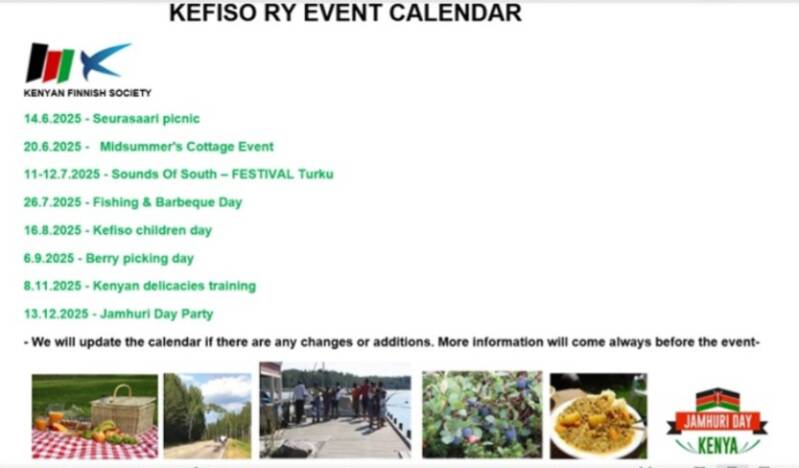 KEFISO RY EVENT CALENDAR

KENYAN FINNISH SOCIETY

14.6.2025 - Seurasaari picnic

20.6.2025 - Midsummer's Cottage Event

11-12.7.2025 - Sounds Of South – FESTIVAL Turku

26.7.2025 - Fishing & Barbeque Day

16.8.2025 - Kefiso children day

6.9.2025 - Berry picking day

8.11.2025 - Kenyan delicacies training

13.12.2025 - Jamhuri Day Party

- We will update the calendar if there are any changes or additions. More information will come always before the event-

JAMHURI DAY
KENYA